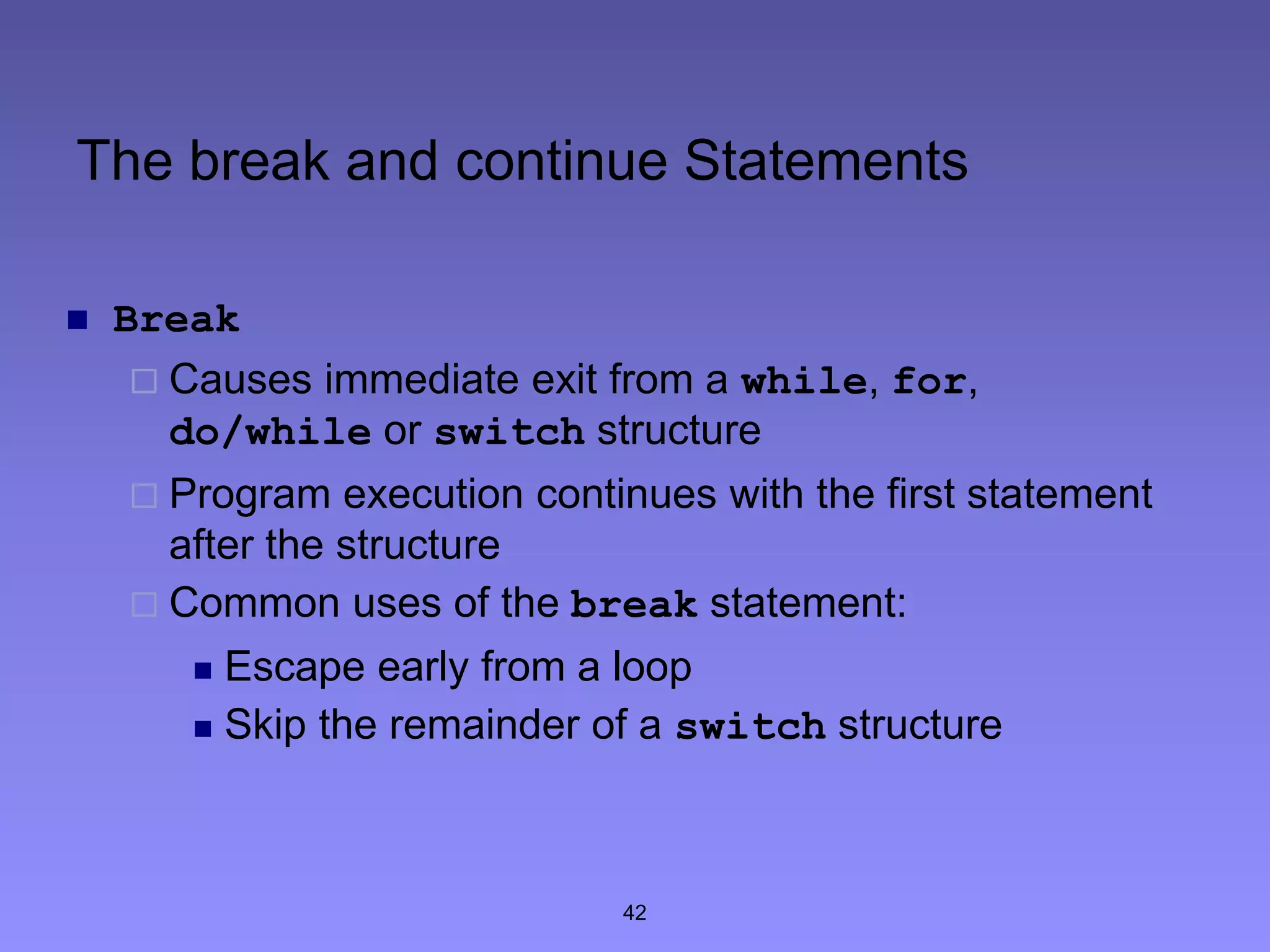 The break and continue Statements

Break

Causes immediate exit from a while, for, do/while or switch structure

Program execution continues with the first statement after the structure

Common uses of the break statement:

Escape early from a loop

Skip the remainder of a switch structure

42